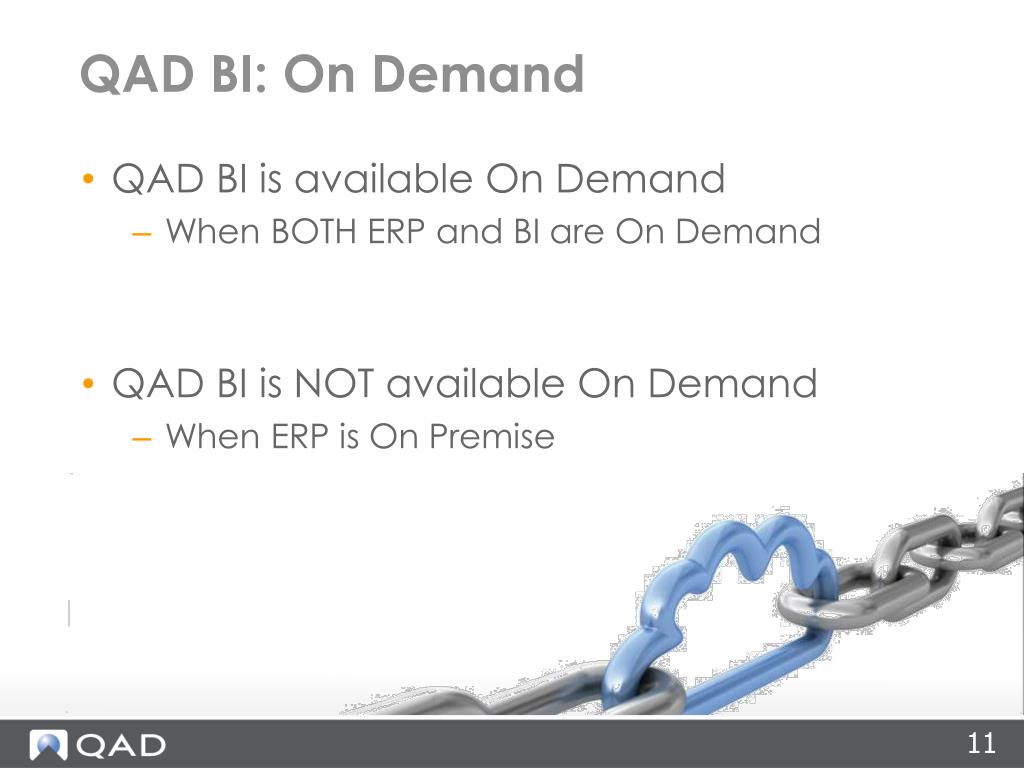 QAD BI: On Demand

• QAD BI is available On Demand
– When BOTH ERP and BI are On Demand

• QAD BI is NOT available On Demand
– When ERP is On Premise

QAD

11